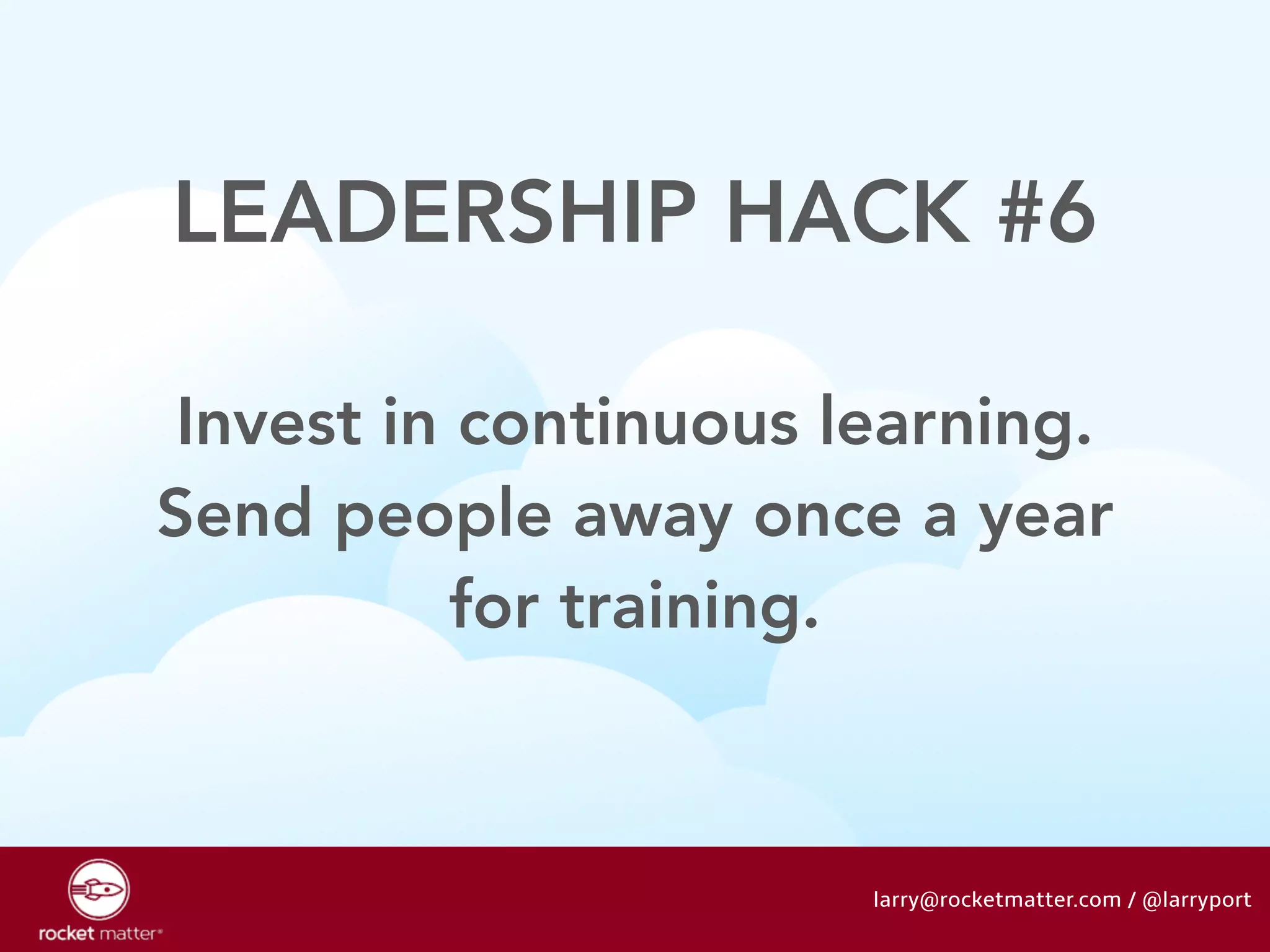 LEADERSHIP HACK #6

Invest in continuous learning. Send people away once a year for training.

rocket matter®

larry@rocketmatter.com / @larryport